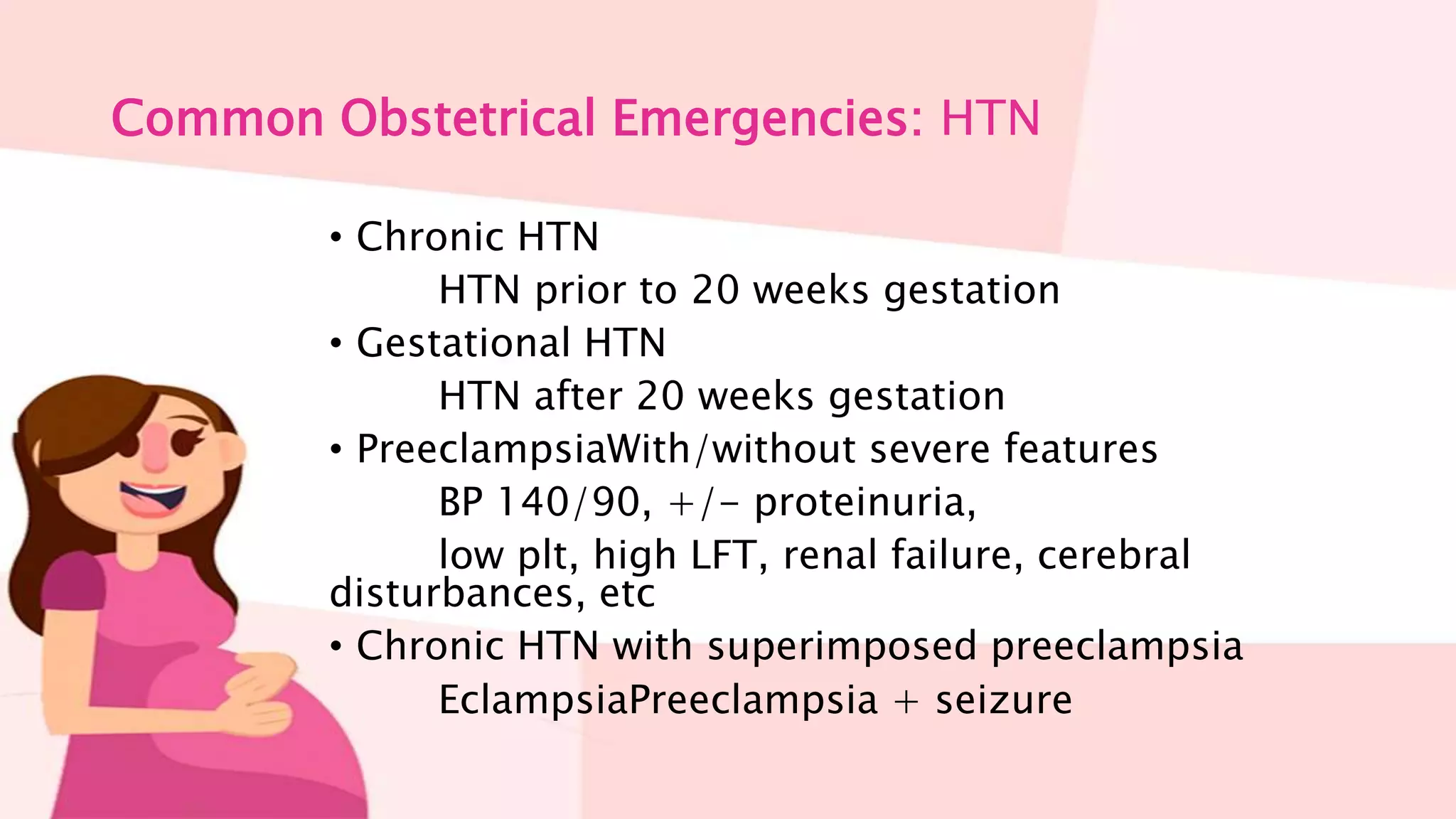 Common Obstetrical Emergencies: HTN

• Chronic HTN

HTN prior to 20 weeks gestation

• Gestational HTN

HTN after 20 weeks gestation

• PreeclampsiaWith/without severe features

BP 140/90, +/- proteinuria,

low plt, high LFT, renal failure, cerebral disturbances, etc

• Chronic HTN with superimposed preeclampsia

EclampsiaPreeclampsia + seizure